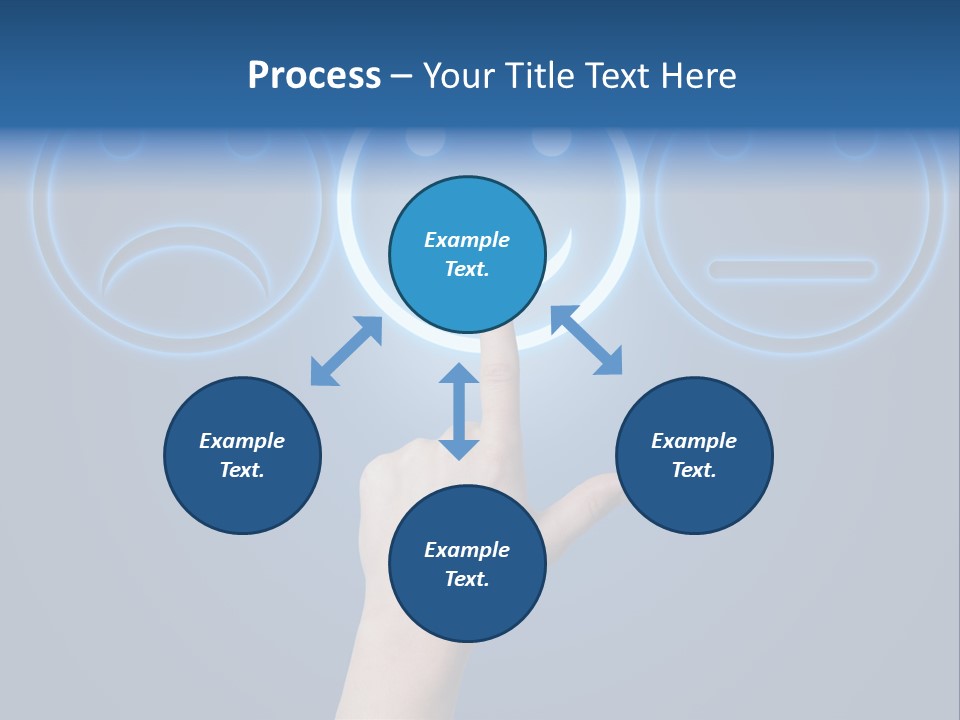 Process – Your Title Text Here

Example Text.

Example Text.

Example Text.

Example Text.